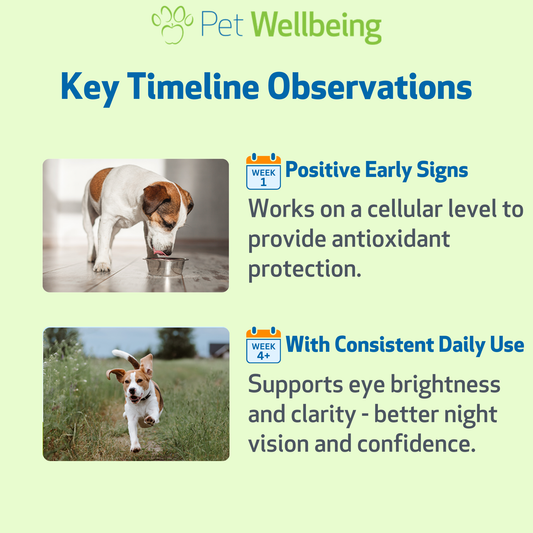 Pet Wellbeing

Key Timeline Observations

WEEK 1

Positive Early Signs

Works on a cellular level to provide antioxidant protection.

WEEK 4+

With Consistent Daily Use

Supports eye brightness and clarity - better night vision and confidence.